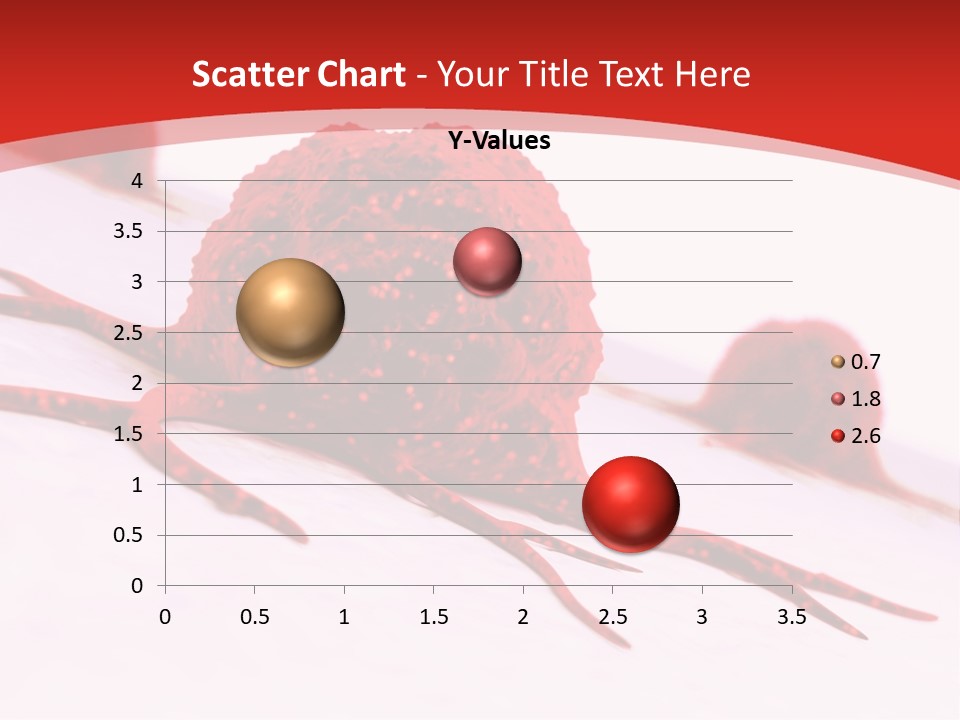 Scatter Chart - Your Title Text Here

Y-Values

4
3.5
3
2.5
2
1.5
1
0.5
0

0 0.5 1 1.5 2 2.5 3 3.5

0.7
1.8
2.6